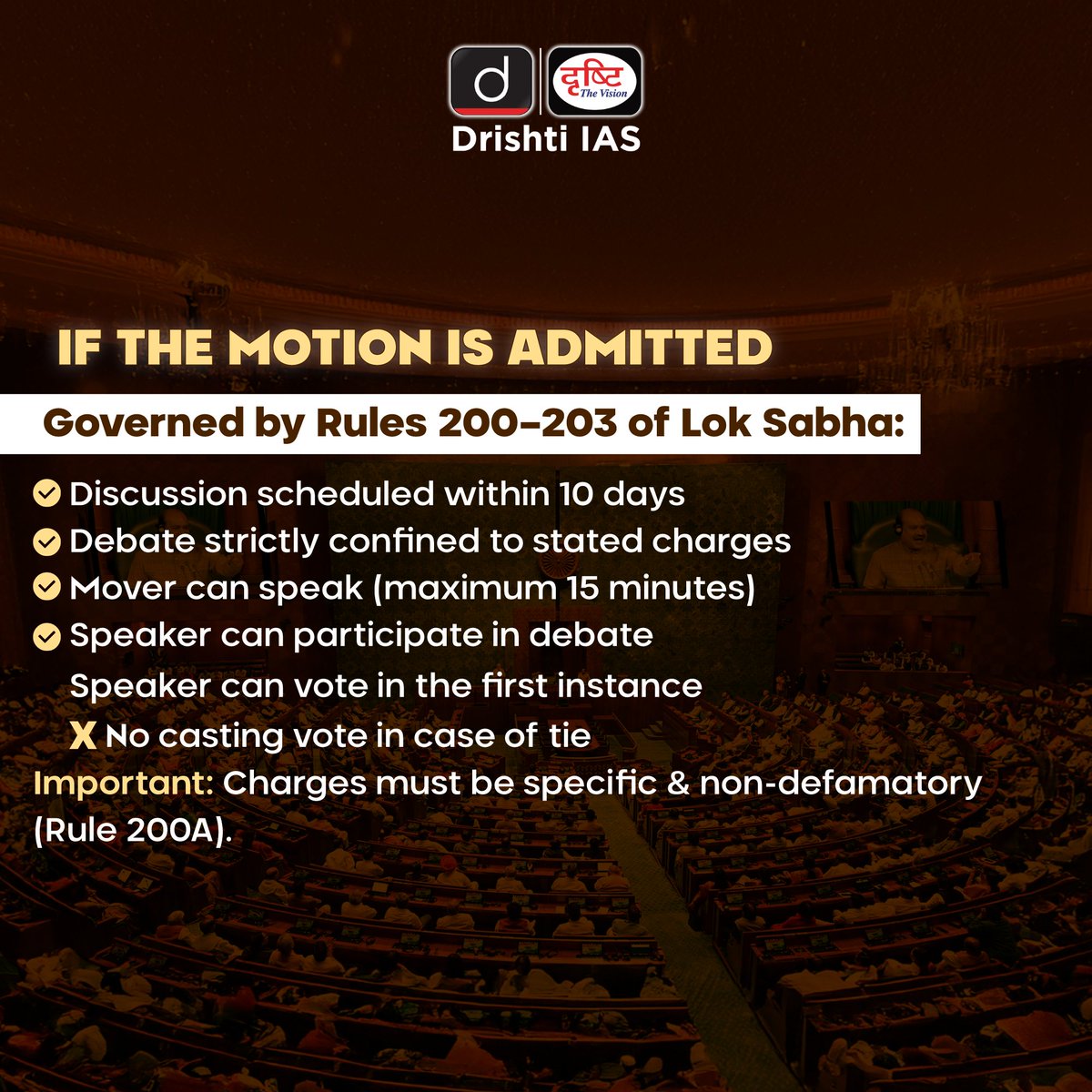 d दृष्टि The Vision
Drishti IAS

IF THE MOTION IS ADMITTED

Governed by Rules 200–203 of Lok Sabha:

Discussion scheduled within 10 days
Debate strictly confined to stated charges
Mover can speak (maximum 15 minutes)
Speaker can participate in debate
Speaker can vote in the first instance
X No casting vote in case of tie

Important: Charges must be specific & non-defamatory (Rule 200A).